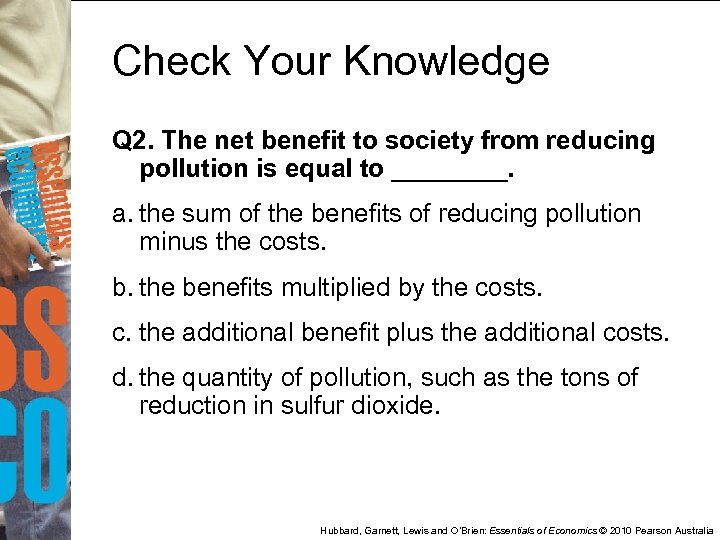 Check Your Knowledge

Q2. The net benefit to society from reducing pollution is equal to ________.

a. the sum of the benefits of reducing pollution minus the costs.

b. the benefits multiplied by the costs.

c. the additional benefit plus the additional costs.

d. the quantity of pollution, such as the tons of reduction in sulfur dioxide.

Hubbard, Garnett, Lewis and O'Brien: Essentials of Economics © 2010 Pearson Australia